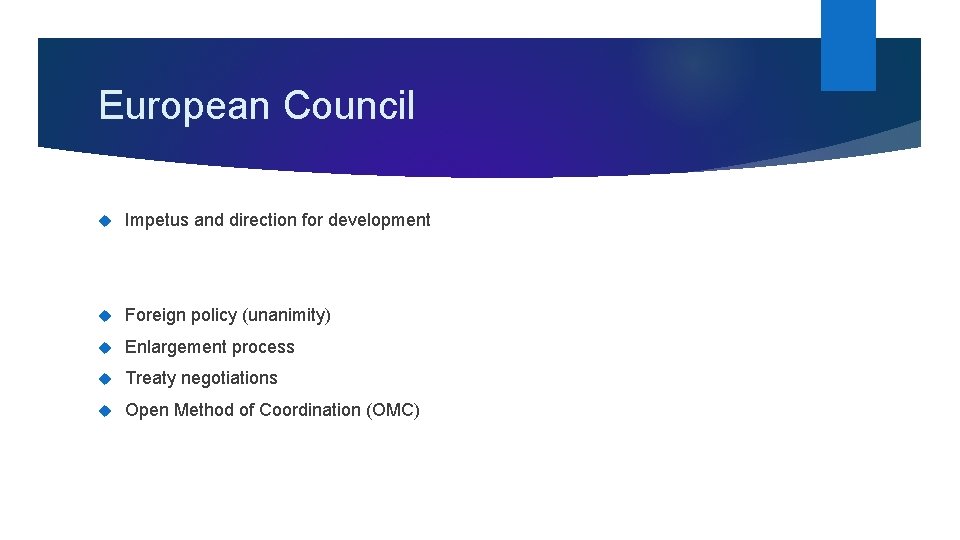 European Council

Impetus and direction for development

Foreign policy (unanimity)

Enlargement process

Treaty negotiations

Open Method of Coordination (OMC)